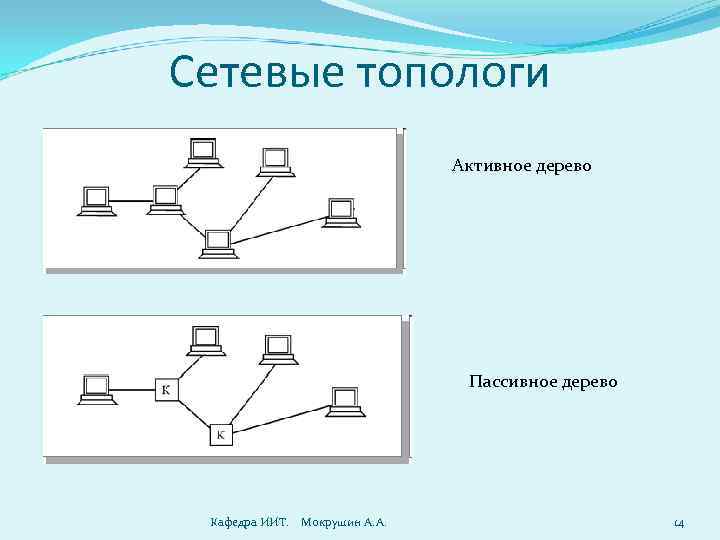 Сетевые топологи

Активное дерево

К

К

Пассивное дерево

Кафедра ИИТ. Мокрушин А.А.

14